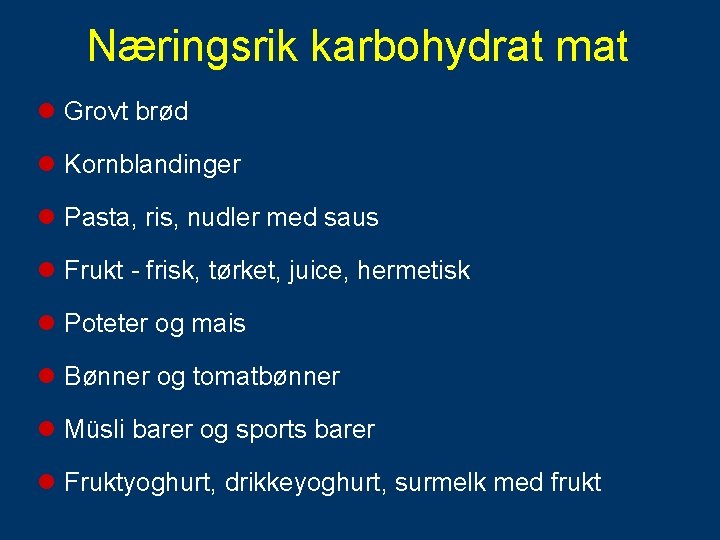 Næringsrik karbohydrat mat

- Grovt brød
- Kornblandinger
- Pasta, ris, nudler med saus
- Frukt - frisk, tørket, juice, hermetisk
- Poteter og mais
- Bønner og tomatbønner
- Müsli barer og sports barer
- Fruktyoghurt, drikkeyoghurt, surmelk med frukt